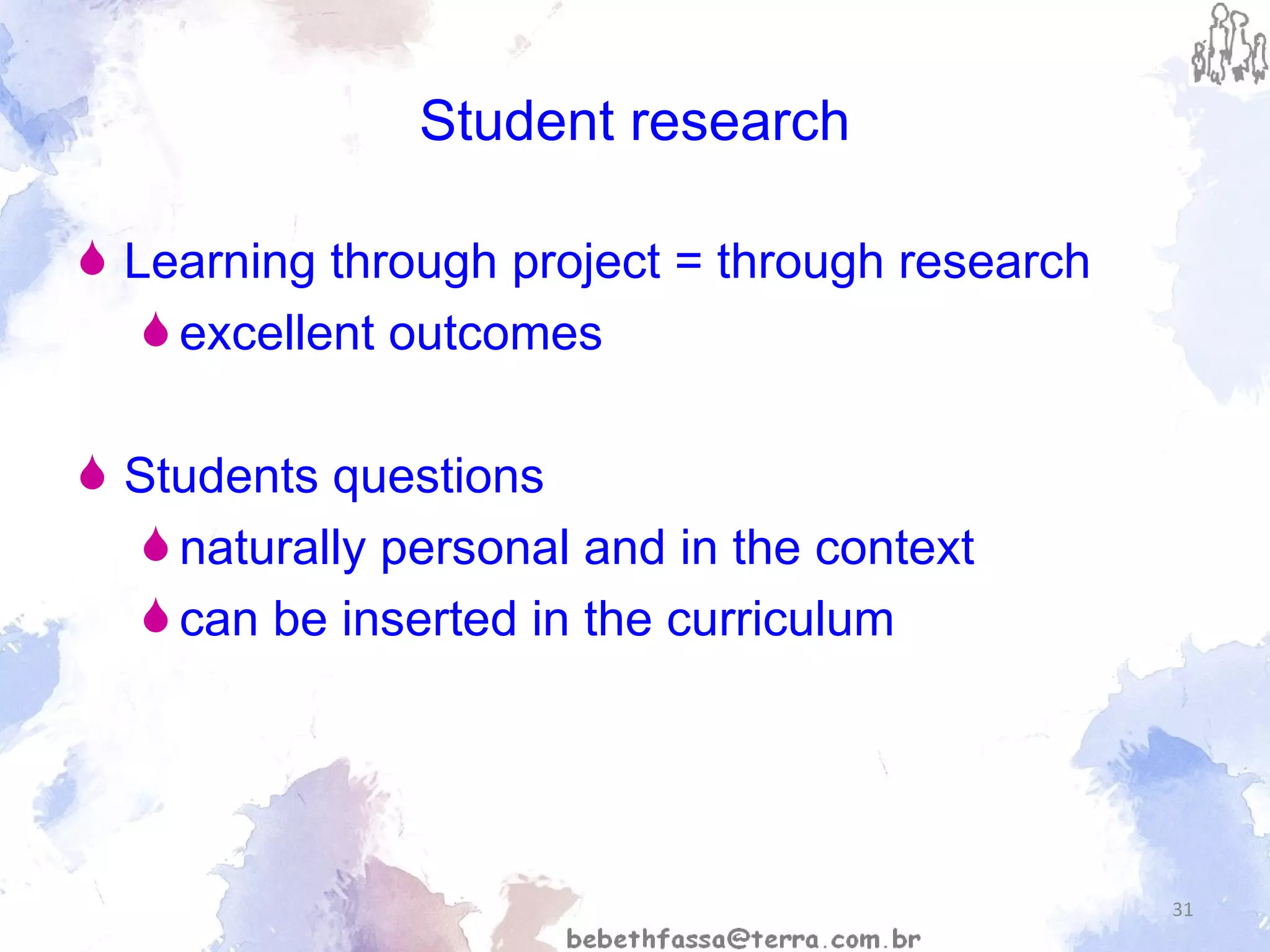 Student research

Learning through project = through research

excellent outcomes

Students questions

naturally personal and in the context

can be inserted in the curriculum

31

bebethfassa@terra.com.br